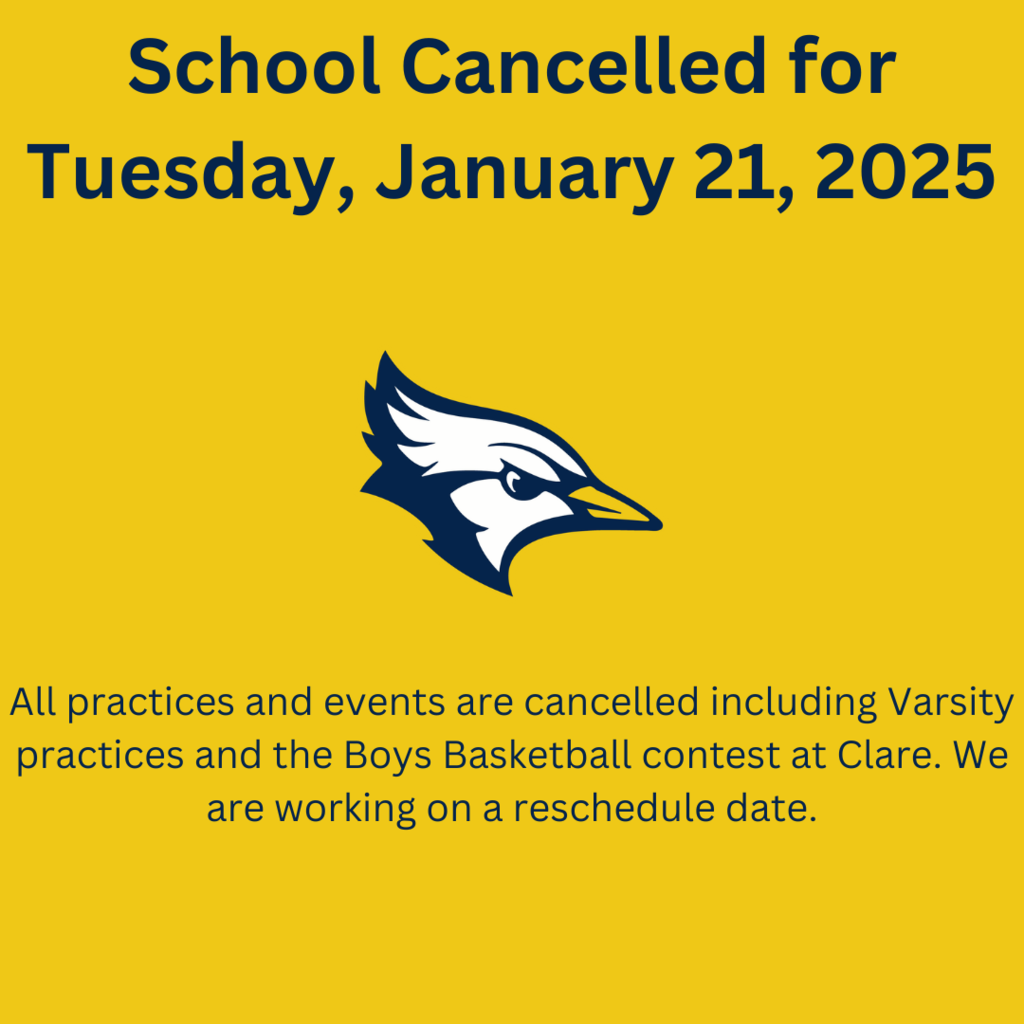 School Cancelled for Tuesday, January 21, 2025

All practices and events are cancelled including Varsity practices and the Boys Basketball contest at Clare. We are working on a reschedule date.